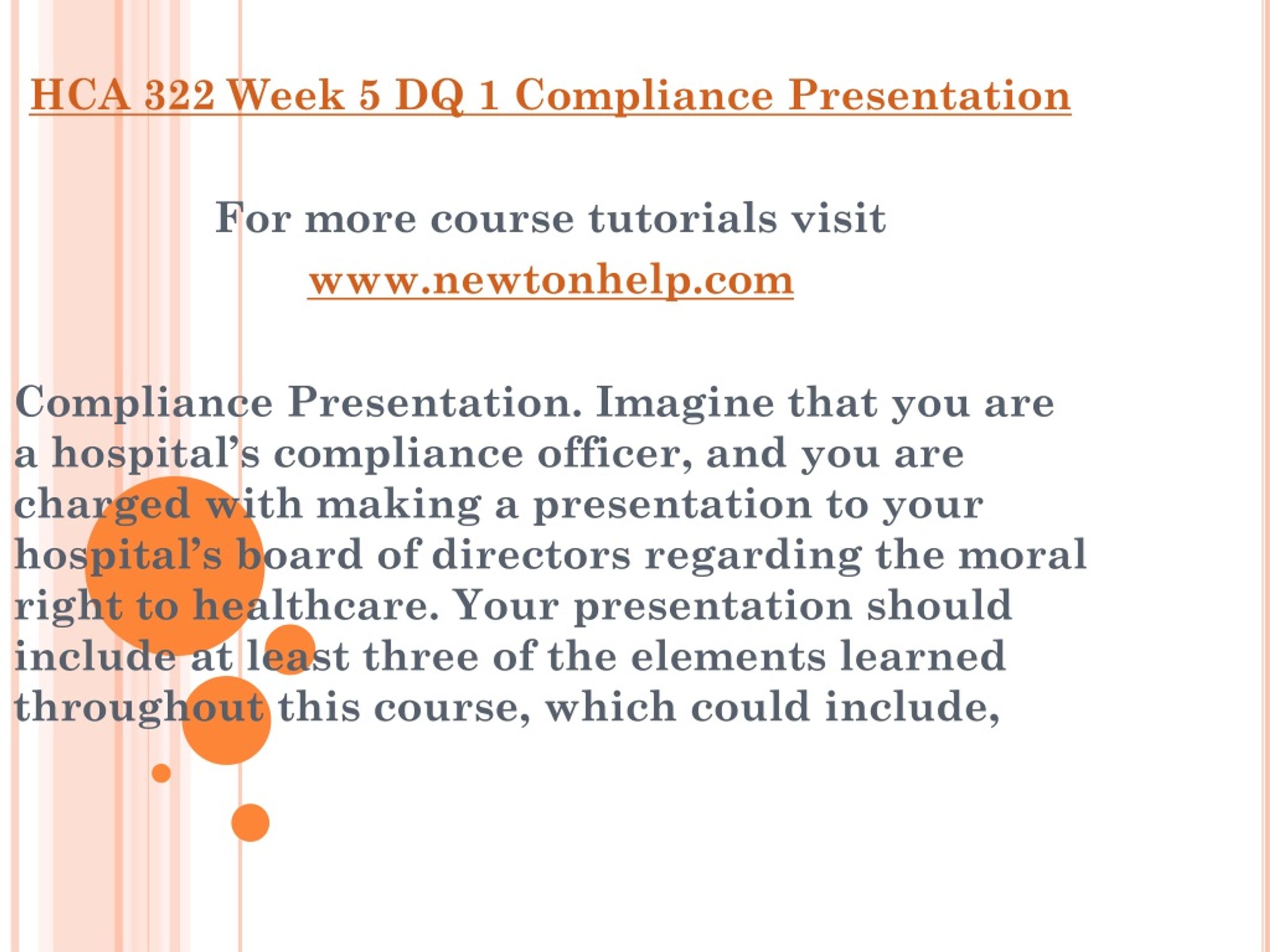 HCA 322 Week 5 DQ 1 Compliance Presentation

For more course tutorials visit
www.newtonhelp.com

Compliance Presentation. Imagine that you are a hospital’s compliance officer, and you are charged with making a presentation to your hospital’s board of directors regarding the moral right to healthcare. Your presentation should include at least three of the elements learned throughout this course, which could include,